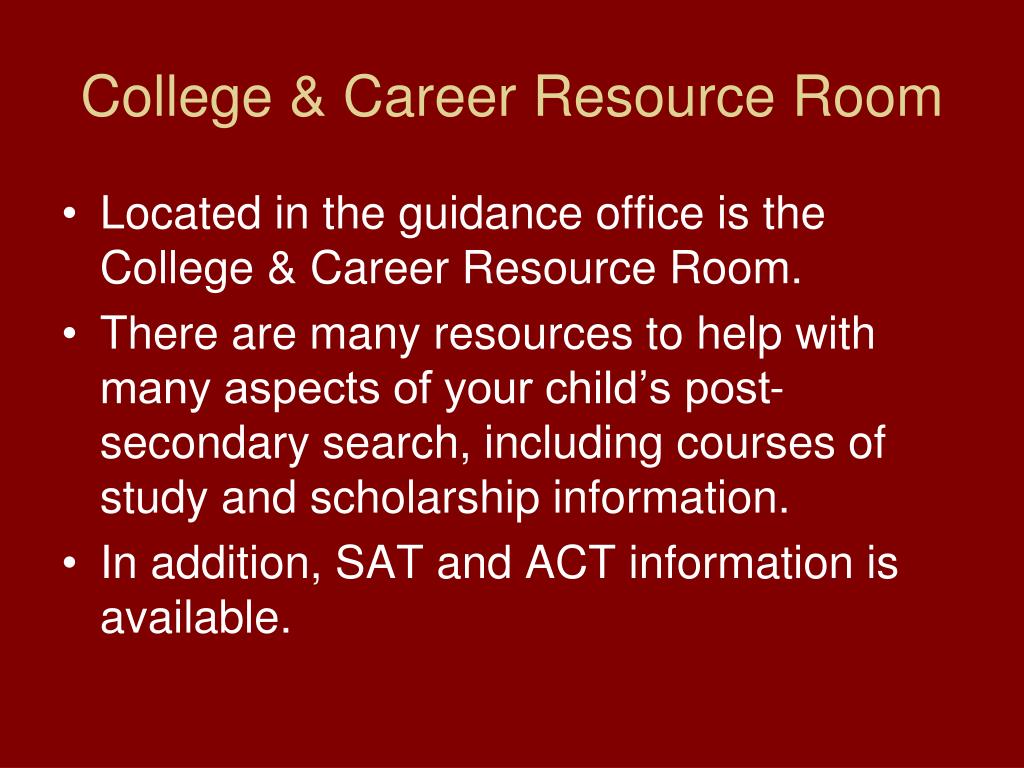 College & Career Resource Room

• Located in the guidance office is the College & Career Resource Room.
• There are many resources to help with many aspects of your child's post-secondary search, including courses of study and scholarship information.
• In addition, SAT and ACT information is available.